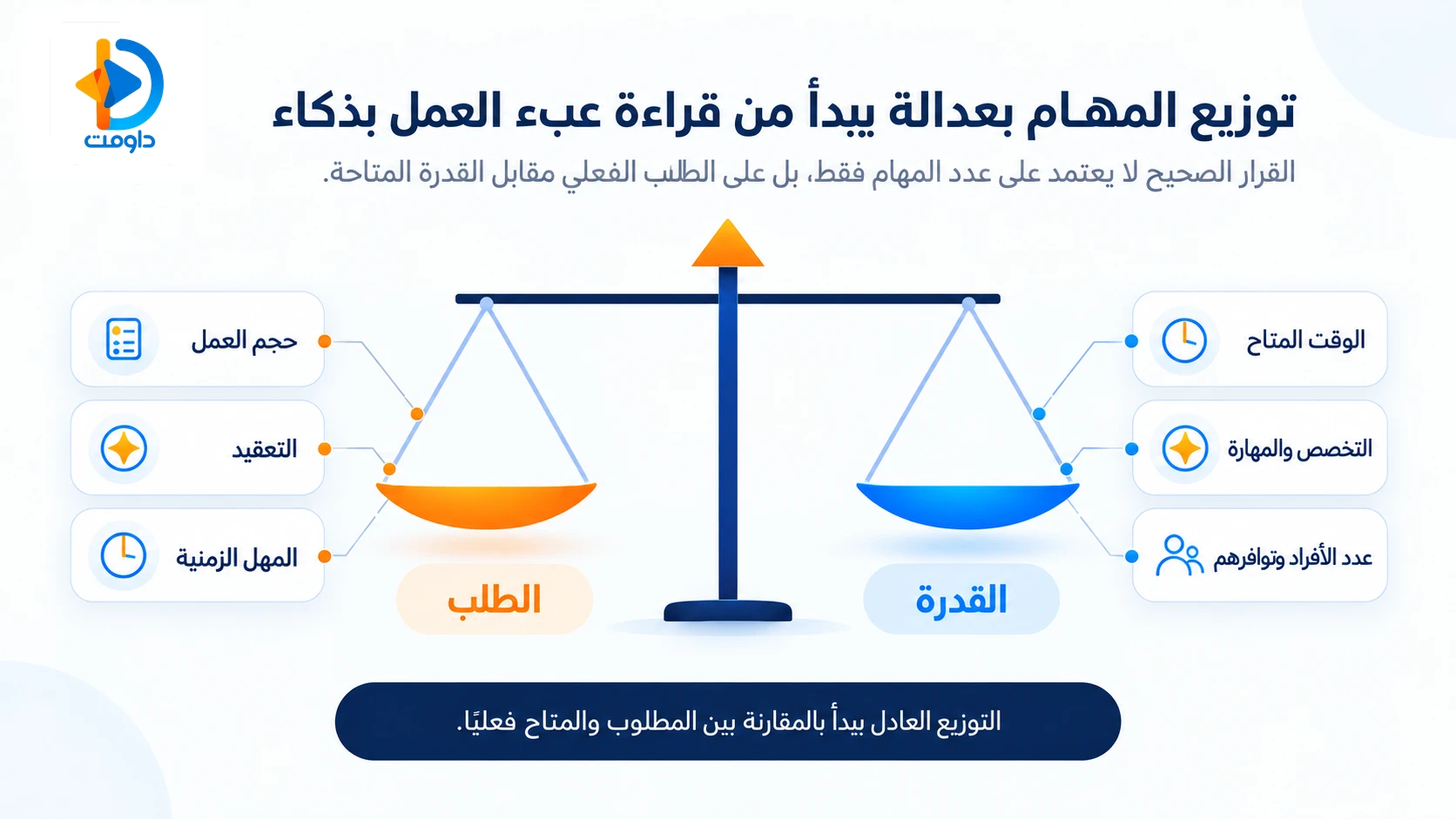 داومت

توزيع المهام بعدالة يبدأ من قراءة عبء العمل بذكاء

القرار الصحيح لا يعتمد على عدد المهام فقط، بل على الطلب الفعلي مقابل القدرة المتاحة.

الوقت المتاح

التخصص والمهارة

عدد الأفراد وتوافرهم

القدرة

حجم العمل

التعقيد

المهل الزمنية

الطلب

التوزيع العادل يبدأ بالمقارنة بين المطلوب والمتاح فعليًا.